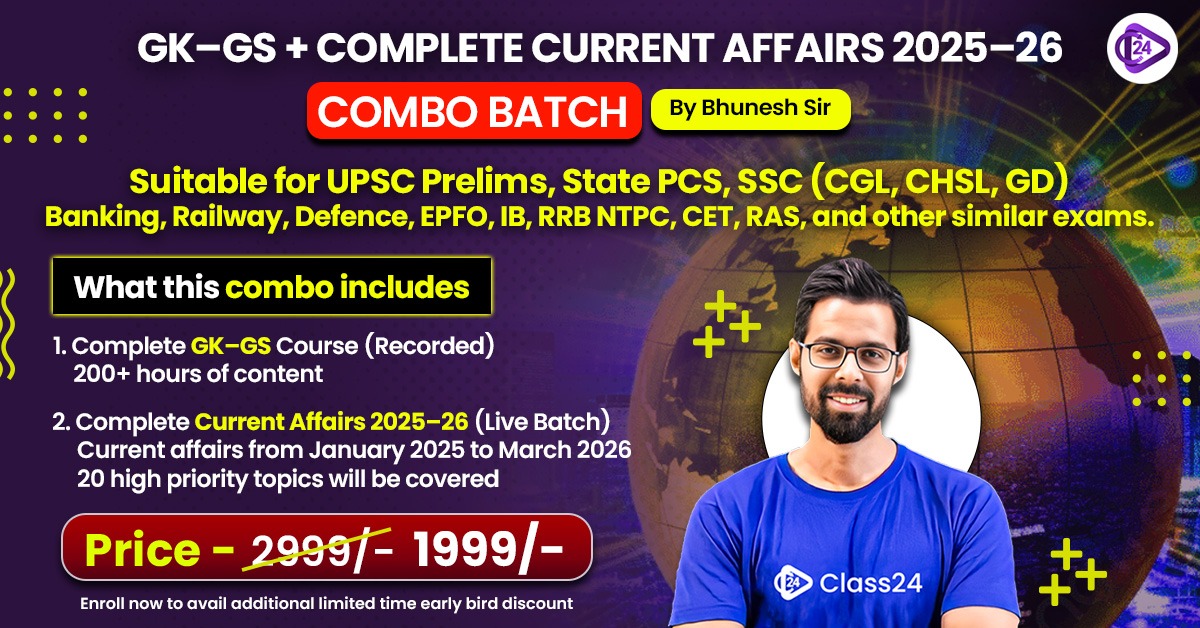 GK–GS + COMPLETE CURRENT AFFAIRS 2025–26

24

COMBO BATCH

By Bhunesh Sir

Suitable for UPSC Prelims, State PCS, SSC (CGL, CHSL, GD) Banking, Railway, Defence, EPFO, IB, RRB NTPC, CET, RAS, and other similar exams.

What this combo includes

1. Complete GK–GS Course (Recorded) 200+ hours of content

2. Complete Current Affairs 2025–26 (Live Batch) Current affairs from January 2025 to March 2026 20 high priority topics will be covered

Price - 2999/- 1999/-

Enroll now to avail additional limited time early bird discount

24 Class24